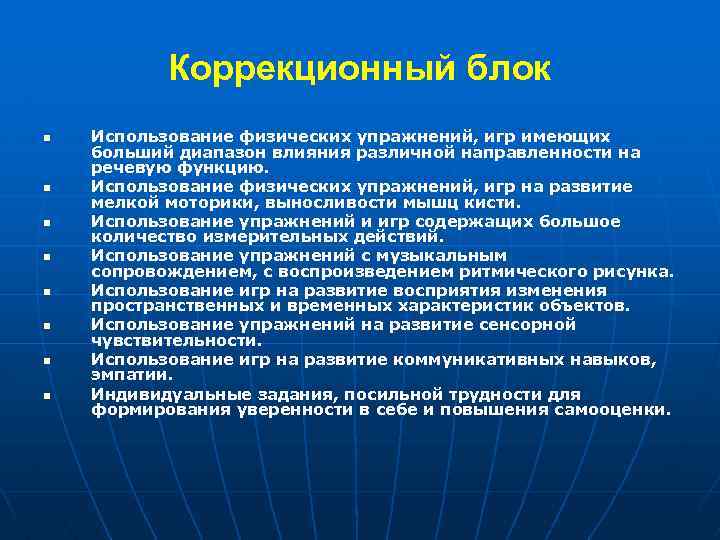 Коррекционный блок

- Использование физических упражнений, игр имеющих больший диапазон влияния различной направленности на речевую функцию.
- Использование физических упражнений, игр на развитие мелкой моторики, выносливости мышц кисти.
- Использование упражнений и игр содержащих большое количество измерительных действий.
- Использование упражнений с музыкальным сопровождением, с воспроизведением ритмического рисунка.
- Использование игр на развитие восприятия изменения пространственных и временных характеристик объектов.
- Использование упражнений на развитие сенсорной чувствительности.
- Использование игр на развитие коммуникативных навыков, эмпатии.
- Индивидуальные задания, посильной трудности для формирования уверенности в себе и повышения самооценки.